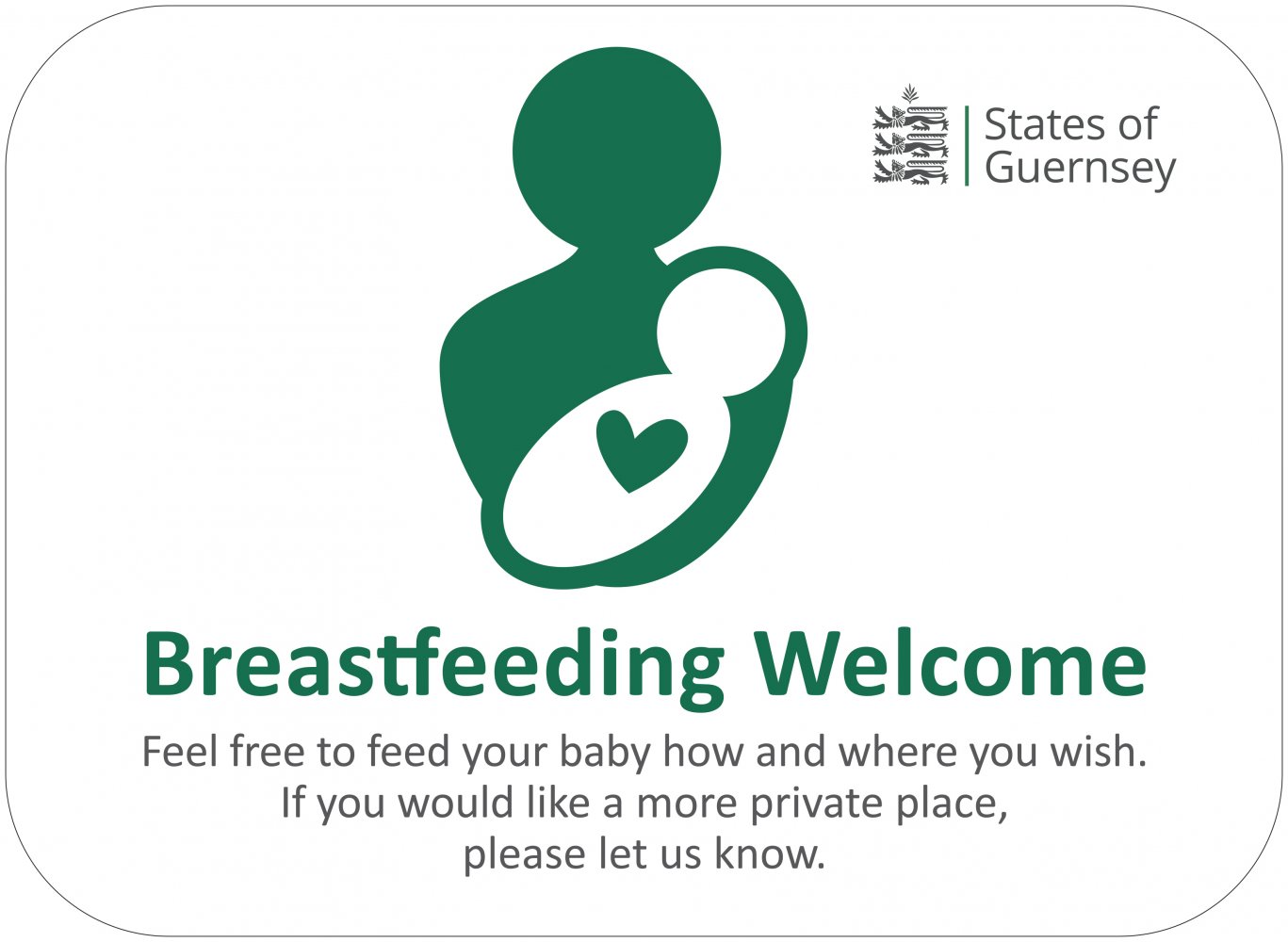 States of Guernsey

Breastfeeding Welcome

Feel free to feed your baby how and where you wish. If you would like a more private place, please let us know.